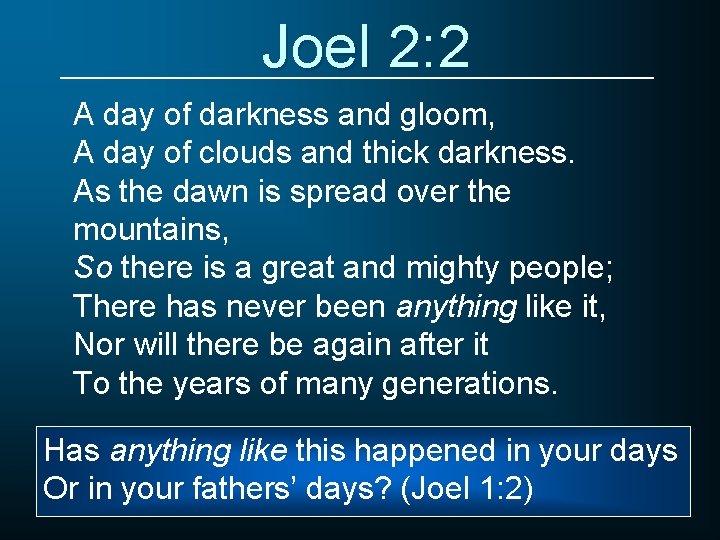 Joel 2:2

A day of darkness and gloom,
A day of clouds and thick darkness.
As the dawn is spread over the mountains,
So there is a great and mighty people;
There has never been anything like it,
Nor will there be again after it
To the years of many generations.

Has anything like this happened in your days
Or in your fathers' days? (Joel 1:2)